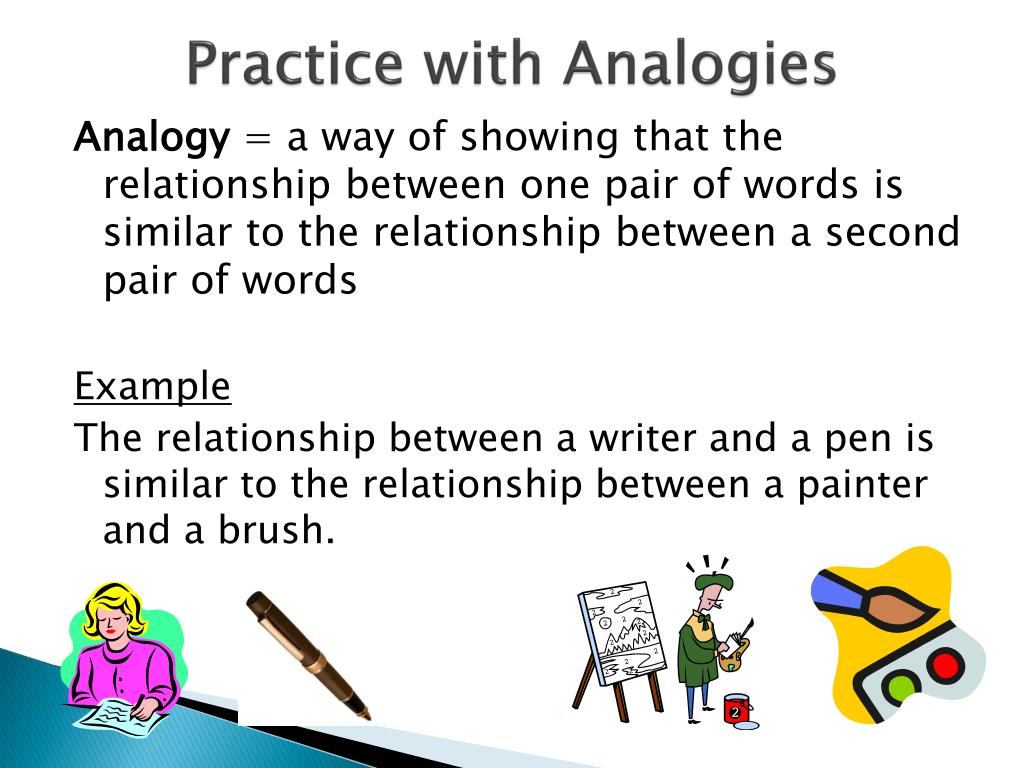 Practice with Analogies

Analogy = a way of showing that the relationship between one pair of words is similar to the relationship between a second pair of words

Example

The relationship between a writer and a pen is similar to the relationship between a painter and a brush.